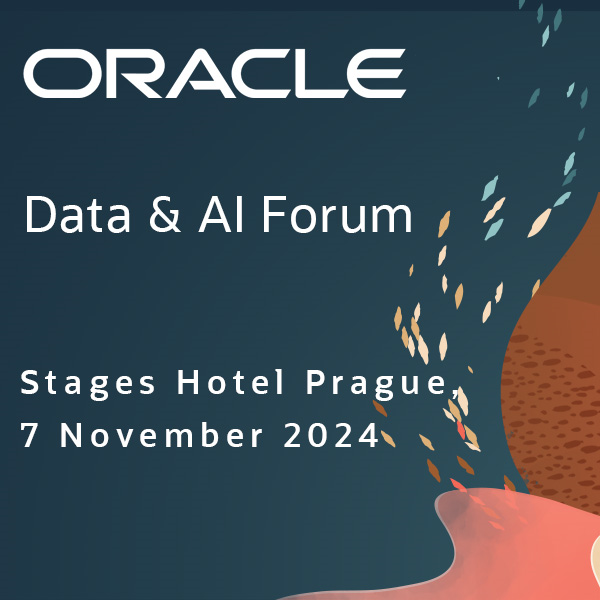 ORACLE

Data & AI Forum

Stages Hotel Prague,
7 November 2024